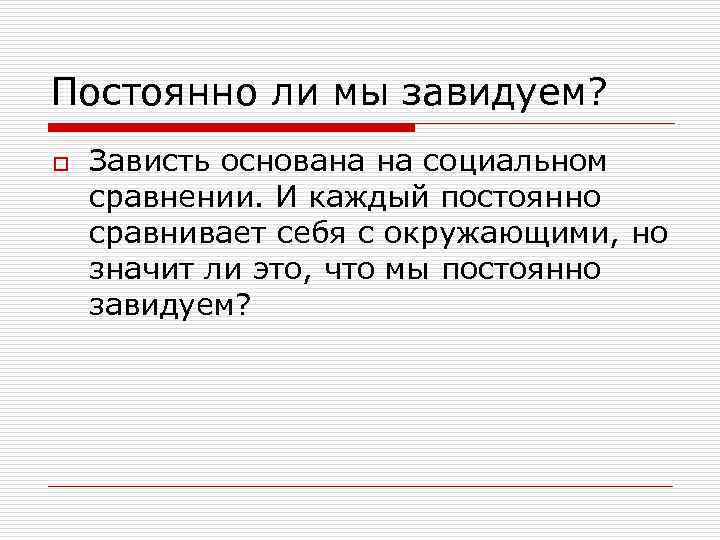 Постоянно ли мы завидуем?

Зависть основана на социальном сравнении. И каждый постоянно сравнивает себя с окружающими, но значит ли это, что мы постоянно завидуем?